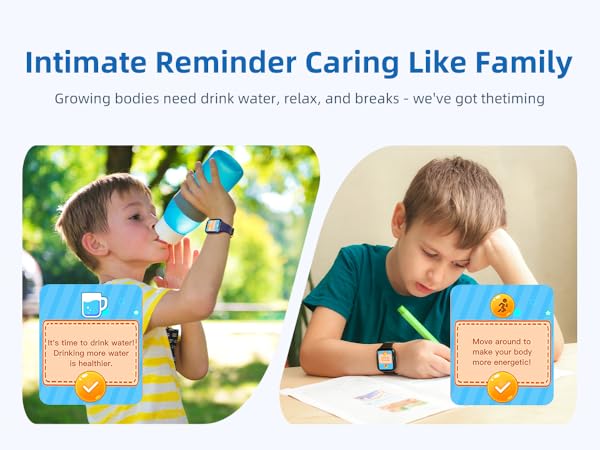 Intimate Reminder Caring Like Family

Growing bodies need drink water, relax, and breaks - we've got thetiming

It's time to drink water! Drinking more water is healthier.

Move around to make your body more energetic!